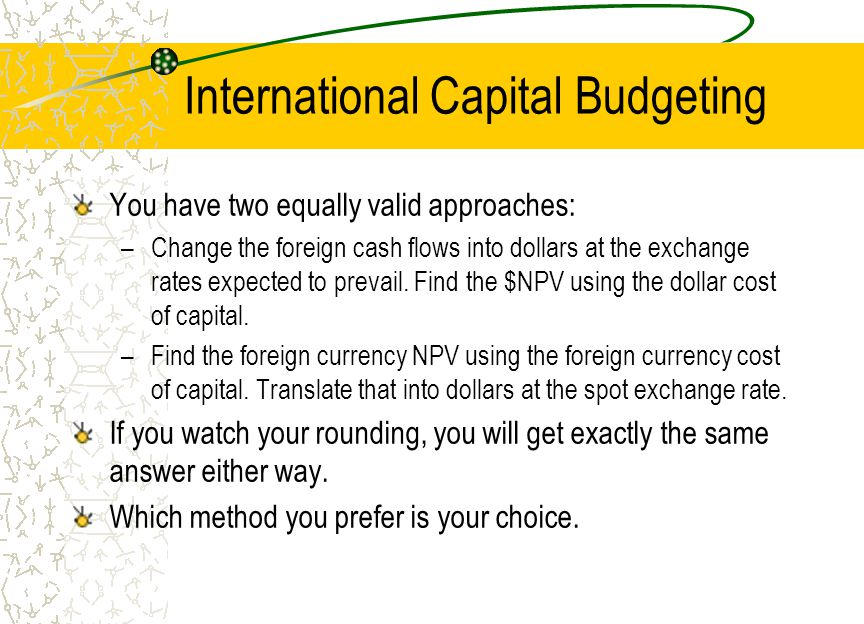 International Capital Budgeting

You have two equally valid approaches:

– Change the foreign cash flows into dollars at the exchange rates expected to prevail. Find the \$NPV using the dollar cost of capital.

– Find the foreign currency NPV using the foreign currency cost of capital. Translate that into dollars at the spot exchange rate.

If you watch your rounding, you will get exactly the same answer either way.

Which method you prefer is your choice.